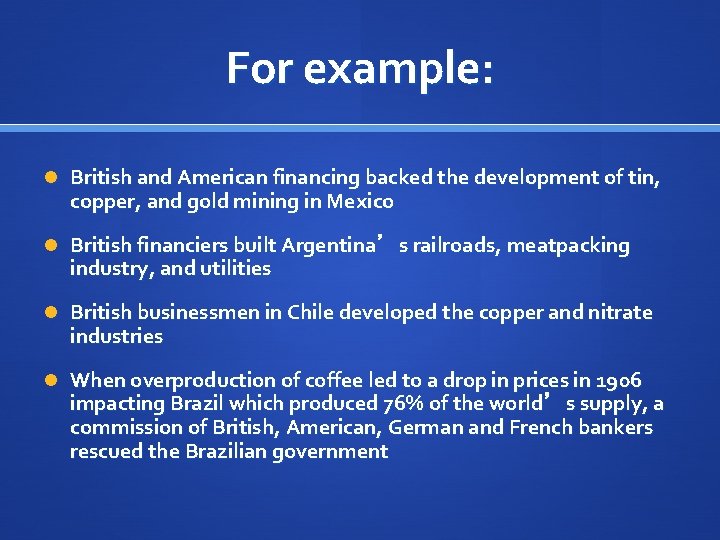 For example:

British and American financing backed the development of tin, copper, and gold mining in Mexico

British financiers built Argentina’ s railroads, meatpacking industry, and utilities

British businessmen in Chile developed the copper and nitrate industries

When overproduction of coffee led to a drop in prices in 1906 impacting Brazil which produced 76% of the world’ s supply, a commission of British, American, German and French bankers rescued the Brazilian government